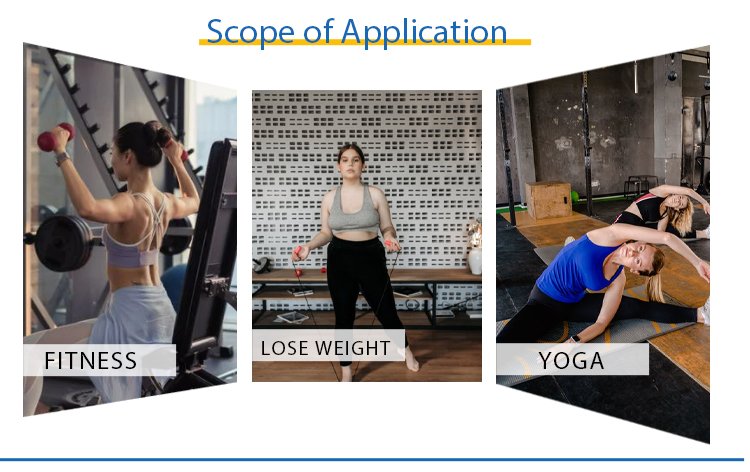 Scope of Application

FITNESS

LOSE WEIGHT

YOGA